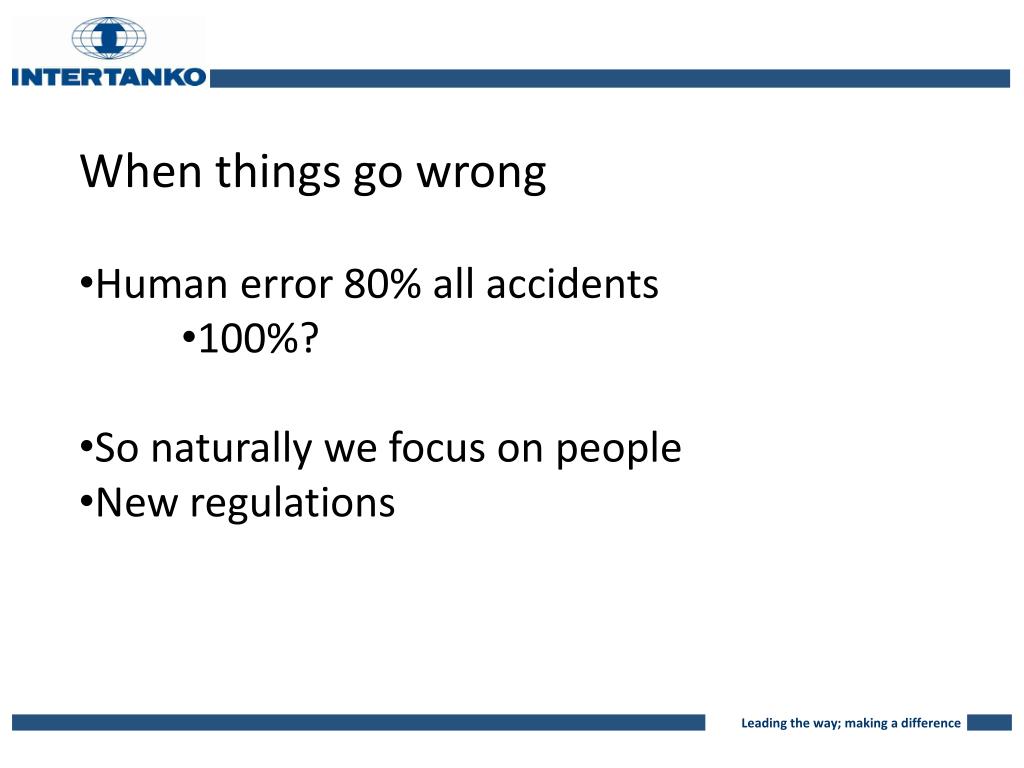 INTERTANKO

When things go wrong

•Human error 80% all accidents
•100%?

•So naturally we focus on people
•New regulations

Leading the way; making a difference